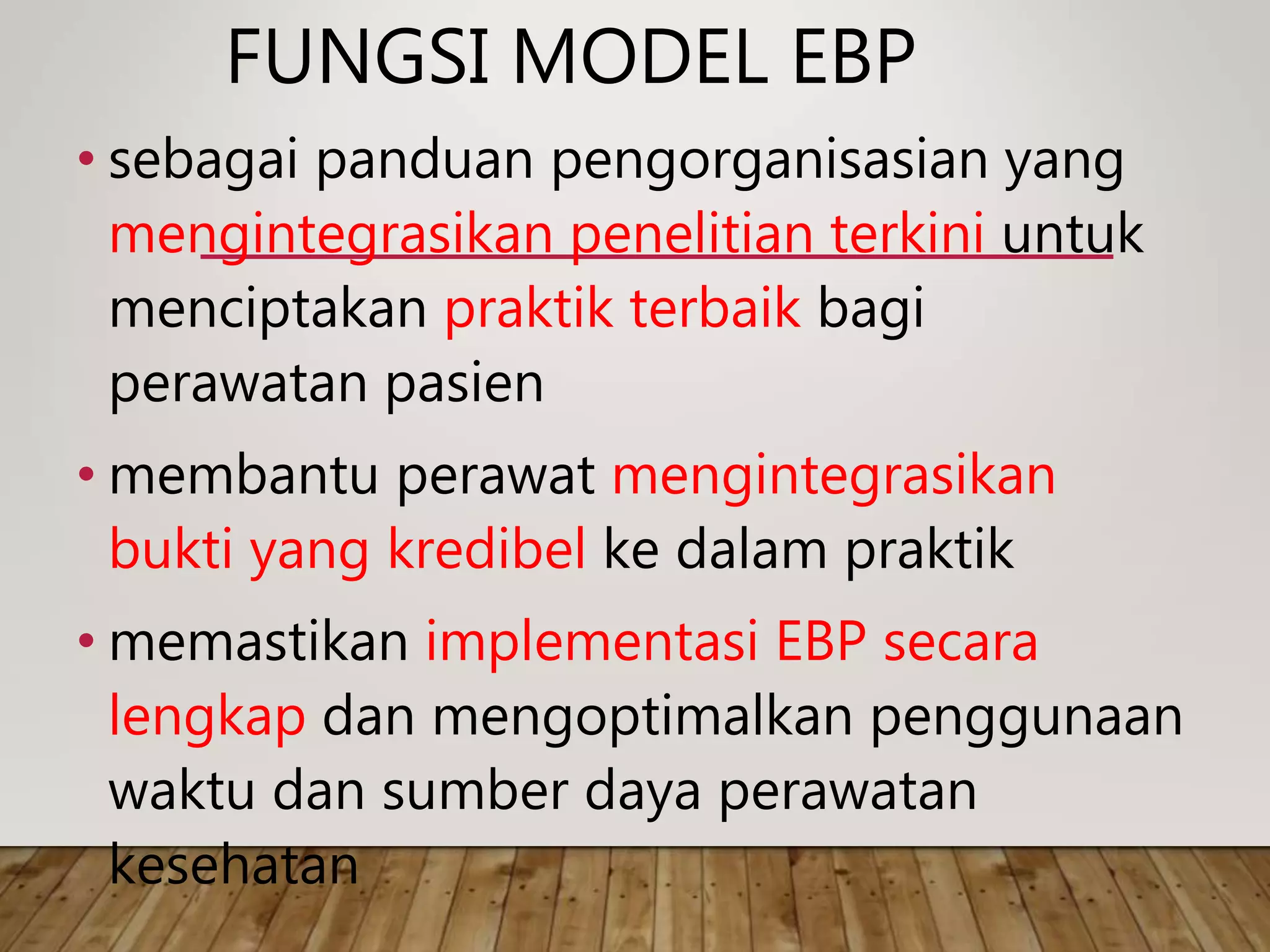 FUNGSI MODEL EBP

• sebagai panduan pengorganisasian yang mengintegrasikan penelitian terkini untuk menciptakan praktik terbaik bagi perawatan pasien

• membantu perawat mengintegrasikan bukti yang kredibel ke dalam praktik

• memastikan implementasi EBP secara lengkap dan mengoptimalkan penggunaan waktu dan sumber daya perawatan kesehatan